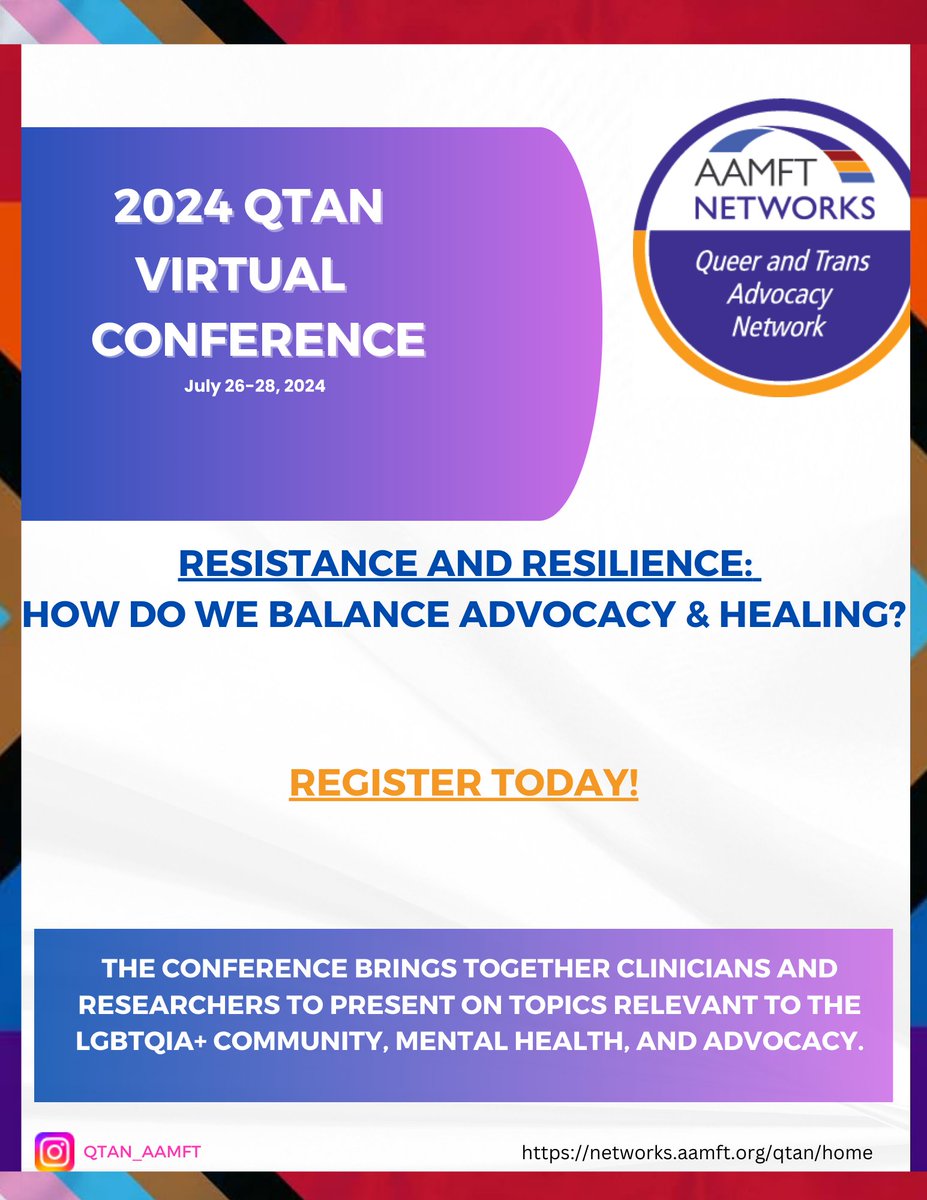 2024 QTAN VIRTUAL CONFERENCE
July 26-28, 2024

AAMFT NETWORKS
Queer and Trans Advocacy Network

RESISTANCE AND RESILIENCE:
HOW DO WE BALANCE ADVOCACY & HEALING?

REGISTER TODAY!

THE CONFERENCE BRINGS TOGETHER CLINICIANS AND RESEARCHERS TO PRESENT ON TOPICS RELEVANT TO THE LGBTQIA+ COMMUNITY, MENTAL HEALTH, AND ADVOCACY.

QTAN_AAMFT

https://networks.aamft.org/qtan/home